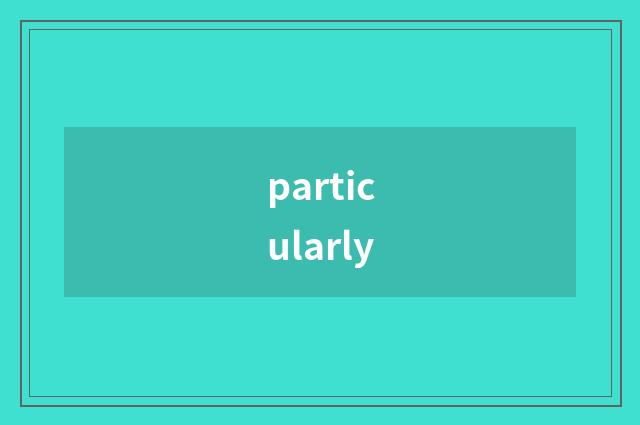 partic
ularly